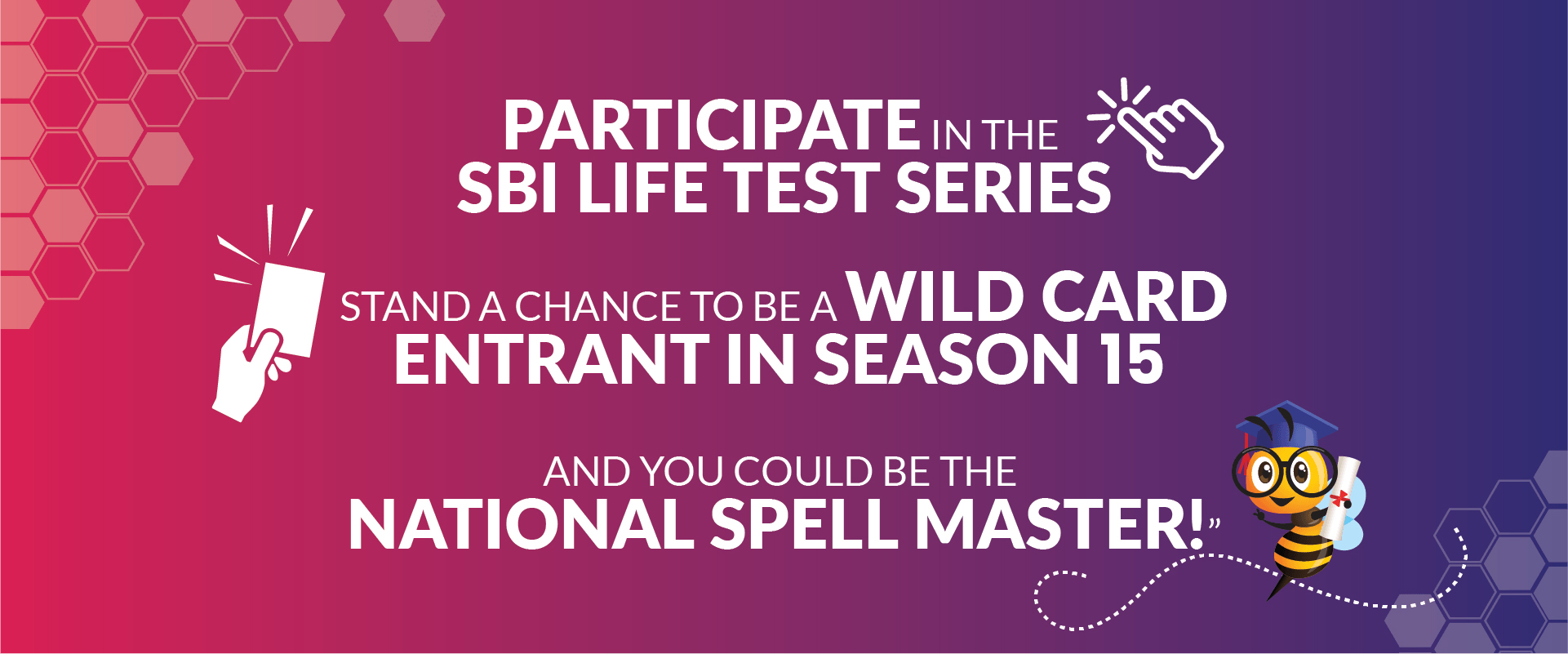 PARTICIPATE IN THE SBI LIFE TEST SERIES

STAND A CHANCE TO BE A WILD CARD ENTRANT IN SEASON 15

AND YOU COULD BE THE NATIONAL SPELL MASTER!"